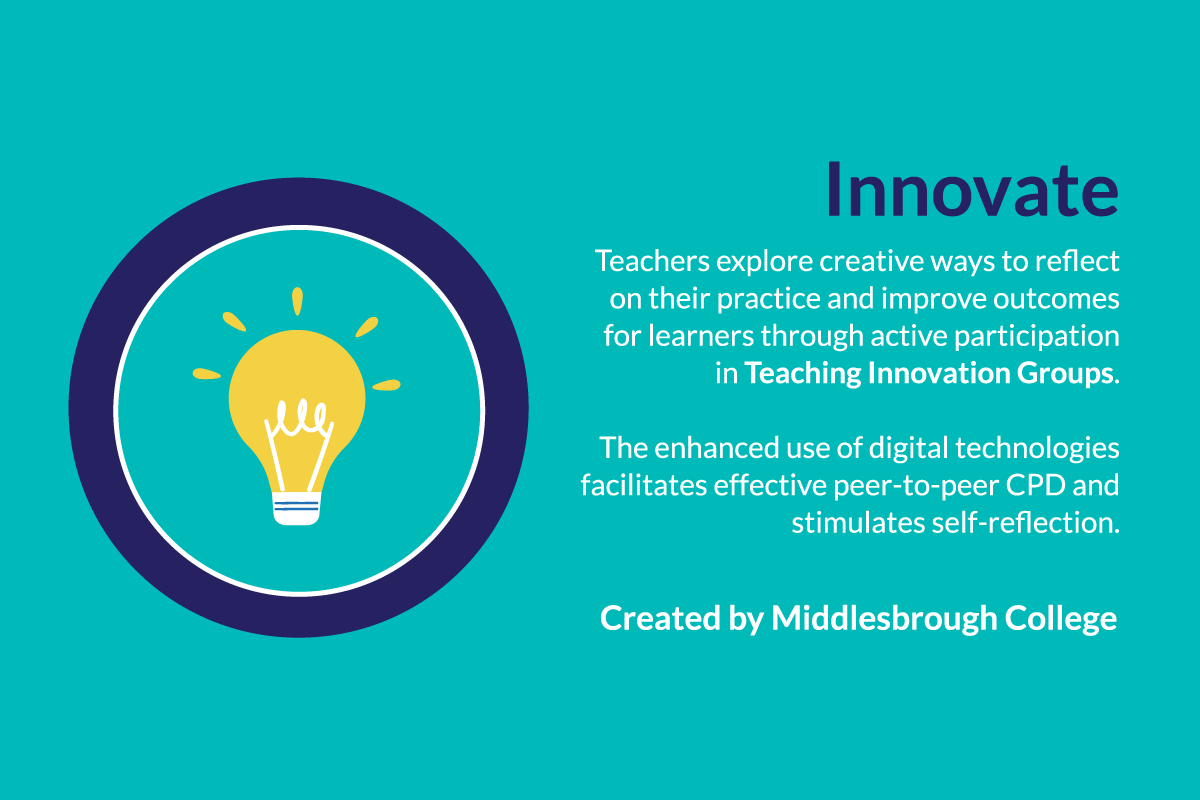 Innovate

Teachers explore creative ways to reflect on their practice and improve outcomes for learners through active participation in Teaching Innovation Groups.

The enhanced use of digital technologies facilitates effective peer-to-peer CPD and stimulates self-reflection.

Created by Middlesbrough College